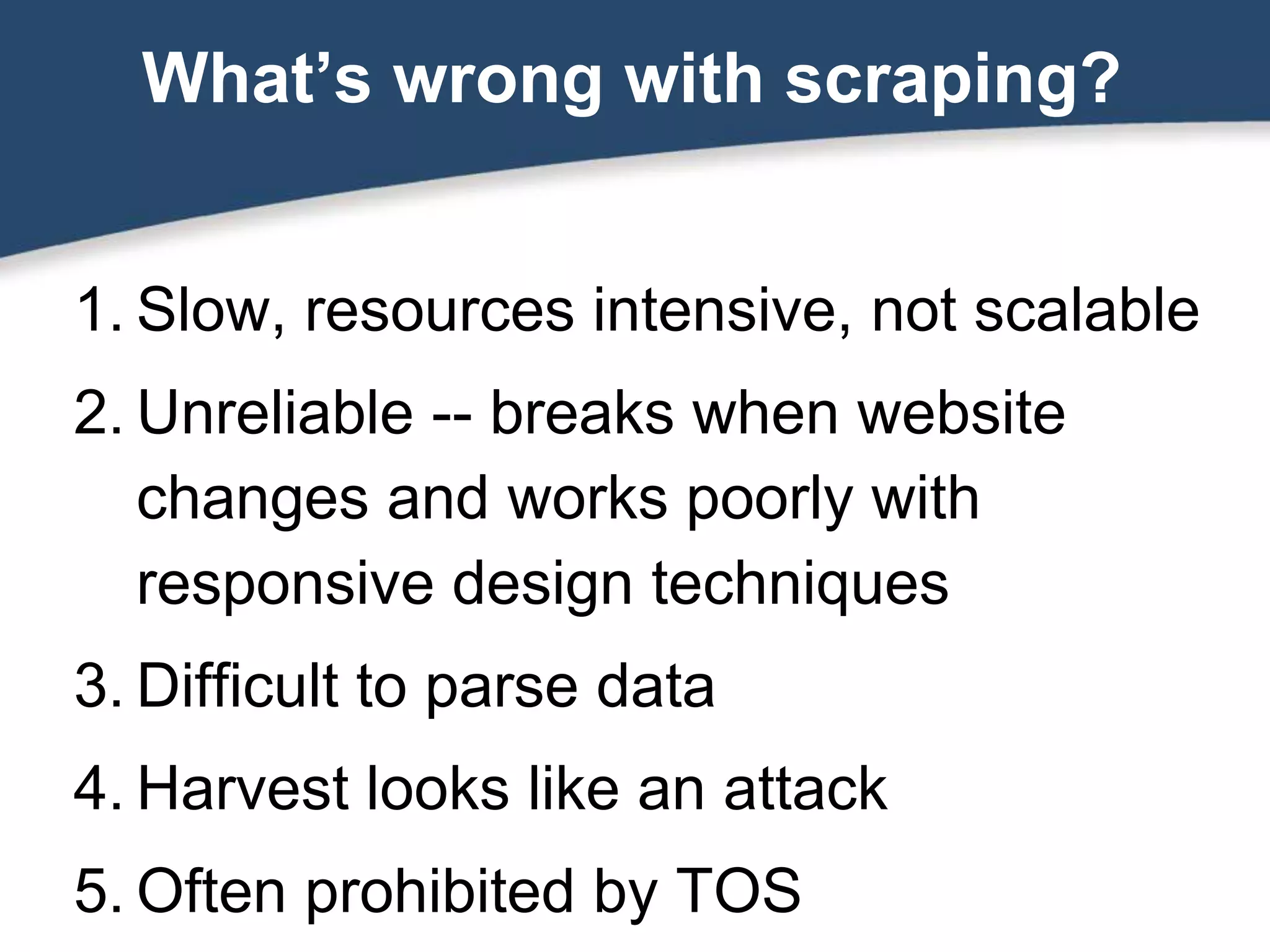 What’s wrong with scraping?

1. Slow, resources intensive, not scalable
2. Unreliable -- breaks when website changes and works poorly with responsive design techniques
3. Difficult to parse data
4. Harvest looks like an attack
5. Often prohibited by TOS